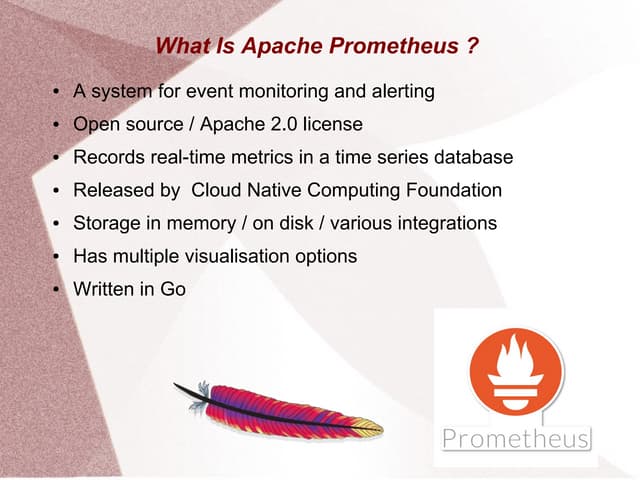 What Is Apache Prometheus ?

• A system for event monitoring and alerting
• Open source / Apache 2.0 license
• Records real-time metrics in a time series database
• Released by Cloud Native Computing Foundation
• Storage in memory / on disk / various integrations
• Has multiple visualisation options
• Written in Go

Prometheus